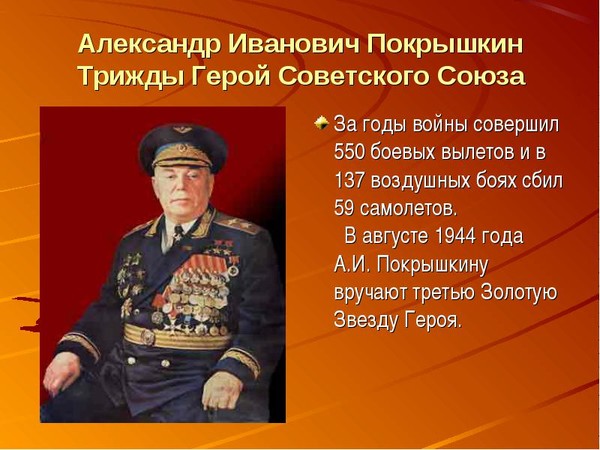 Александр Иванович Покрышкин
Трижды Герой Советского Союза

За годы войны совершил 550 боевых вылетов и в 137 воздушных боях сбил 59 самолетов.
В августе 1944 года А.И. Покрышкину вручают третью Золотую Звезду Героя.